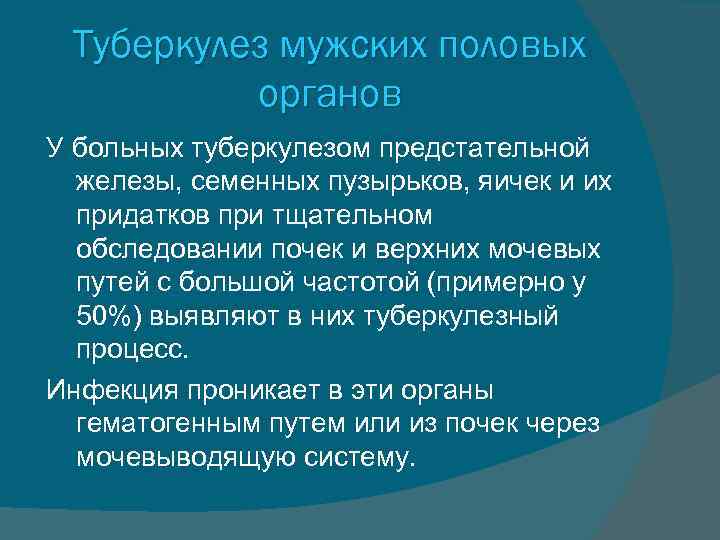 Туберкулез мужских половых органов

У больных туберкулезом предстательной железы, семенных пузырьков, яичек и их придатков при тщательном обследовании почек и верхних мочевых путей с большой частотой (примерно у 50%) выявляют в них туберкулезный процесс.

Инфекция проникает в эти органы гематогенным путем или из почек через мочевыводящую систему.